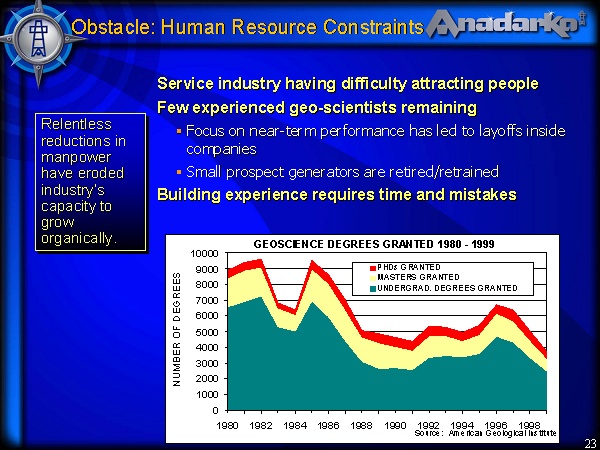 Obstacle: Human Resource Constraints

Anadarko

Relentless reductions in manpower have eroded industry's capacity to grow organically.

Service industry having difficulty attracting people

Few experienced geo-scientists remaining

▪ Focus on near-term performance has led to layoffs inside companies

▪ Small prospect generators are retired/retrained

Building experience requires time and mistakes

GEOSCIENCE DEGREES GRANTED 1980 - 1999

NUMBER OF DEGREES

10000
9000
8000
7000
6000
5000
4000
3000
2000
1000
0

PHDs GRANTED
MASTERS GRANTED
UNDERGRAD. DEGREES GRANTED

1980 1982 1984 1986 1988 1990 1992 1994 1996 1998

Source: American Geological Institute

23